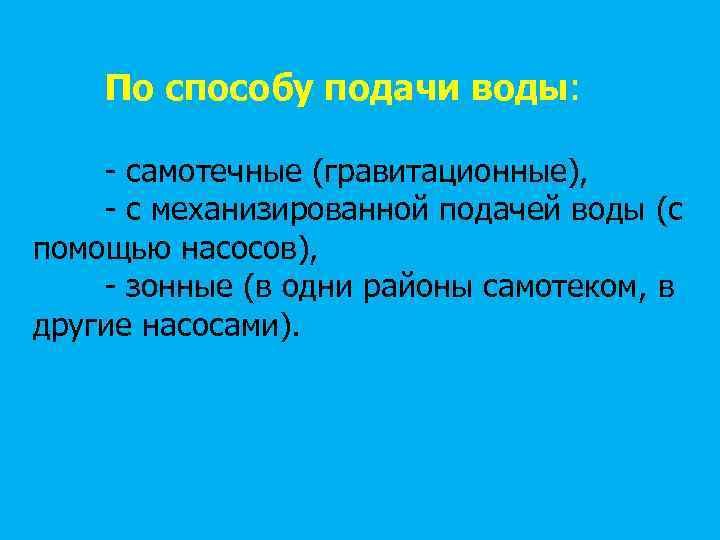 По способу подачи воды:

- самотечные (гравитационные),
- с механизированной подачей воды (с помощью насосов),
- зонные (в одни районы самотеком, в другие насосами).